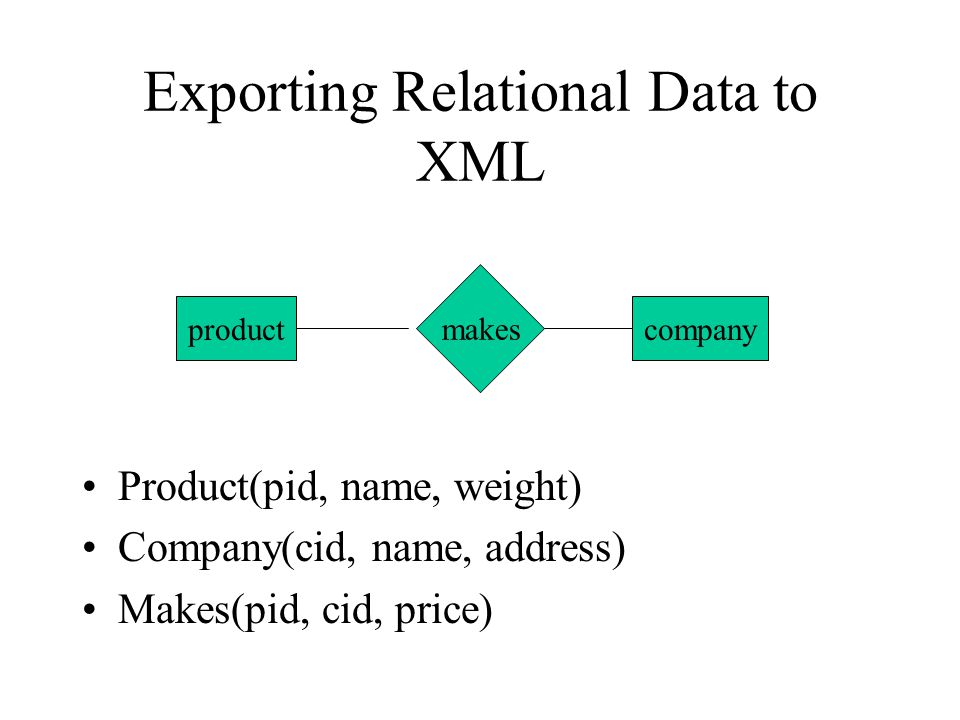 Exporting Relational Data to XML

product

makes

company

• Product(pid, name, weight)
• Company(cid, name, address)
• Makes(pid, cid, price)